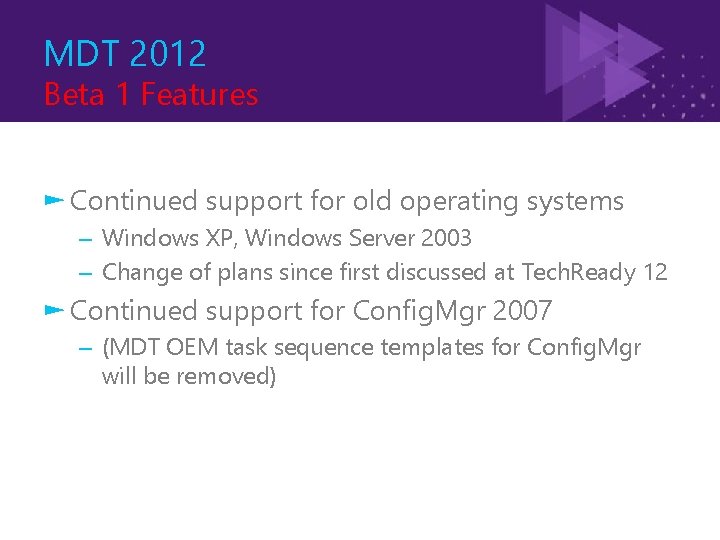 MDT 2012
Beta 1 Features

Continued support for old operating systems
– Windows XP, Windows Server 2003
– Change of plans since first discussed at TechReady 12

Continued support for ConfigMgr 2007
– (MDT OEM task sequence templates for ConfigMgr will be removed)